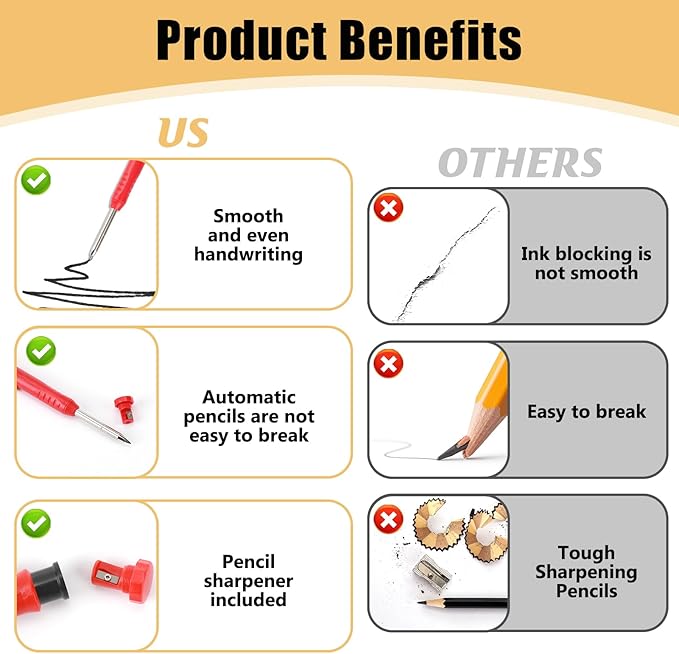 Product Benefits

US

Smooth and even handwriting

Automatic pencils are not easy to break

Pencil sharpener included

OTHERS

Ink blocking is not smooth

Easy to break

Tough Sharpening Pencils